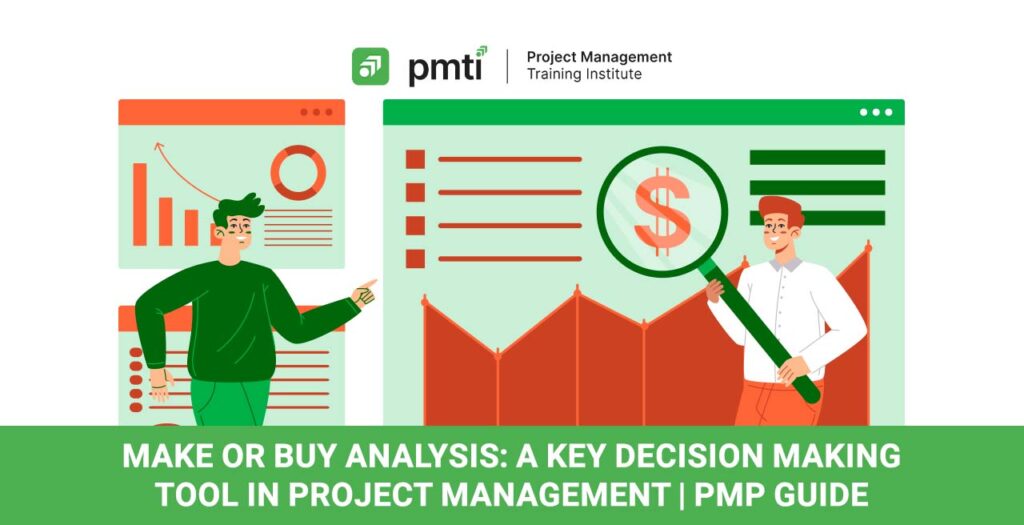 pmti | Project Management Training Institute

$

MAKE OR BUY ANALYSIS: A KEY DECISION MAKING TOOL IN PROJECT MANAGEMENT | PMP GUIDE